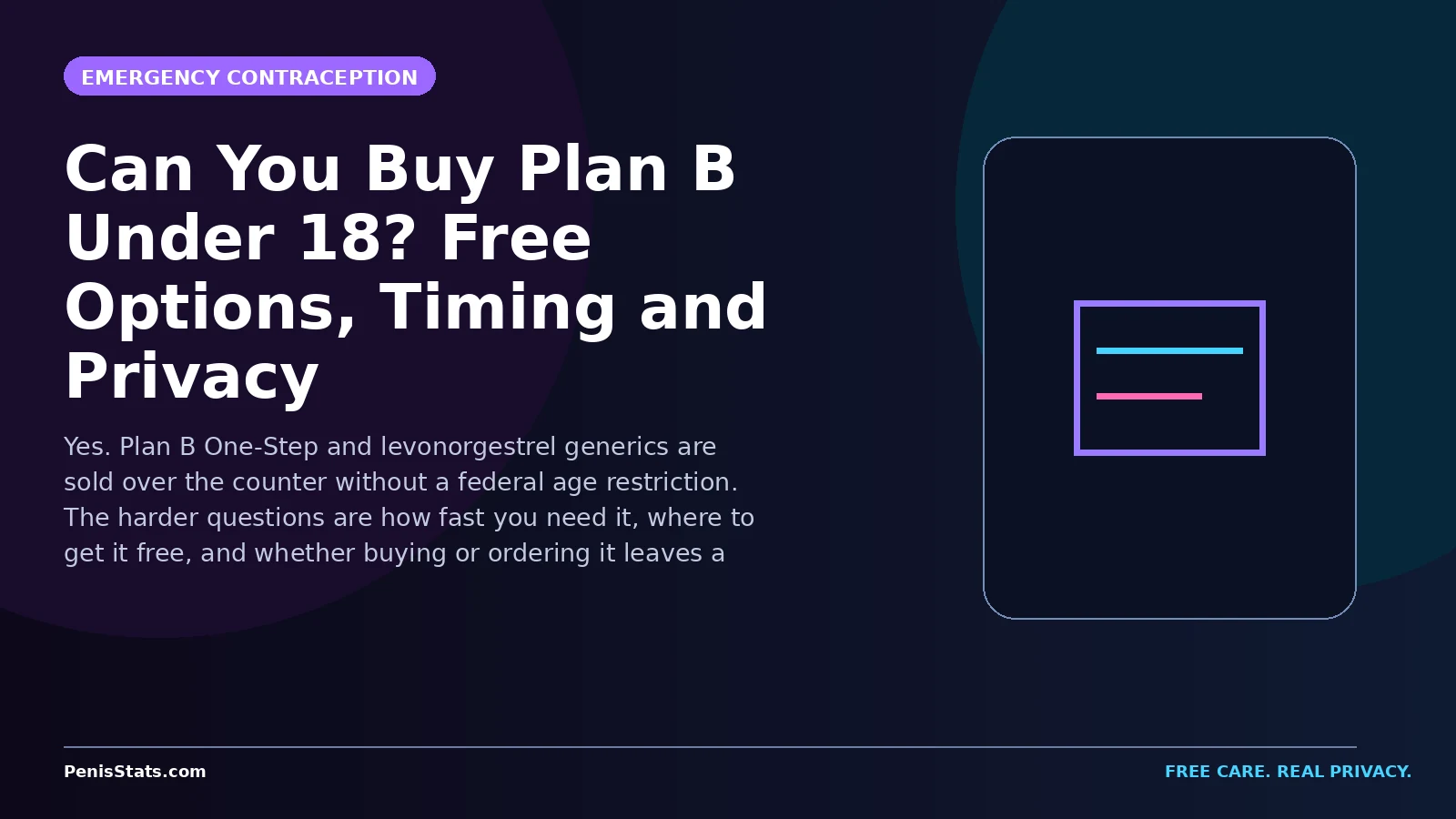 EMERGENCY CONTRACEPTION

Can You Buy Plan B Under 18? Free Options, Timing and Privacy

Yes. Plan B One-Step and levonorgestrel generics are sold over the counter without a federal age restriction. The harder questions are how fast you need it, where to get it free, and whether buying or ordering it leaves a

PenisStats.com

FREE CARE. REAL PRIVACY.